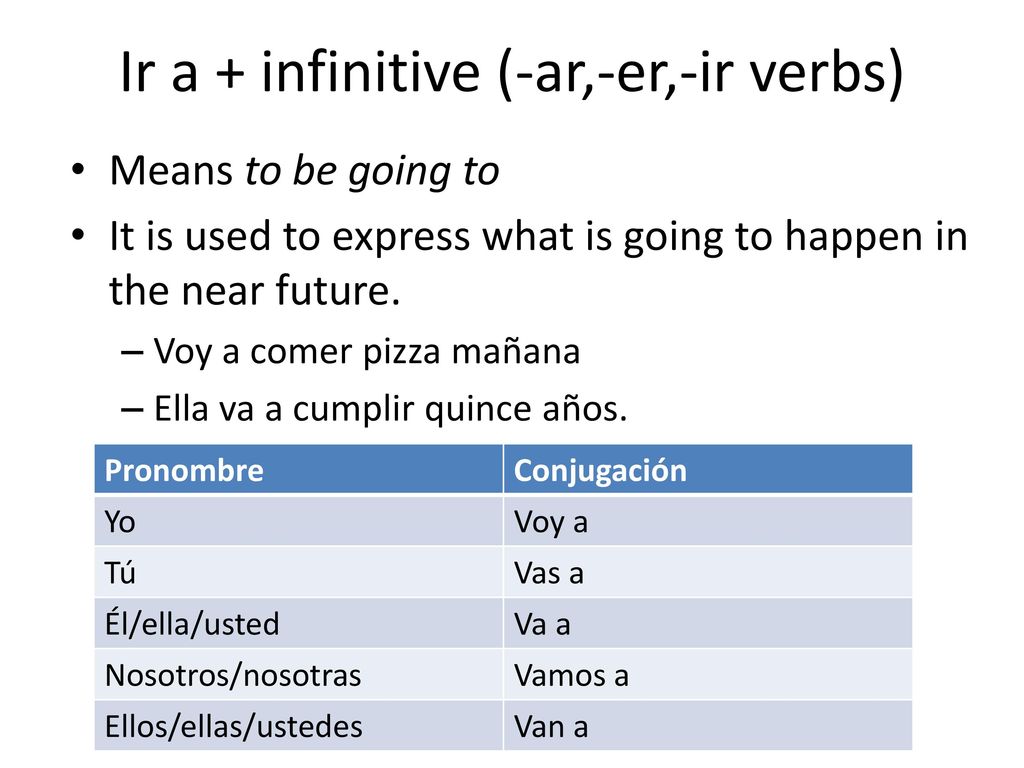 Ir a + infinitive (-ar,-er,-ir verbs)

• Means to be going to
• It is used to express what is going to happen in the near future.
– Voy a comer pizza mañana
– Ella va a cumplir quince años.

| Pronombre | Conjugación |
|---|---|
| Yo | Voy a |
| Tú | Vas a |
| Él/ella/usted | Va a |
| Nosotros/nosotras | Vamos a |
| Ellos/ellas/ustedes | Van a |